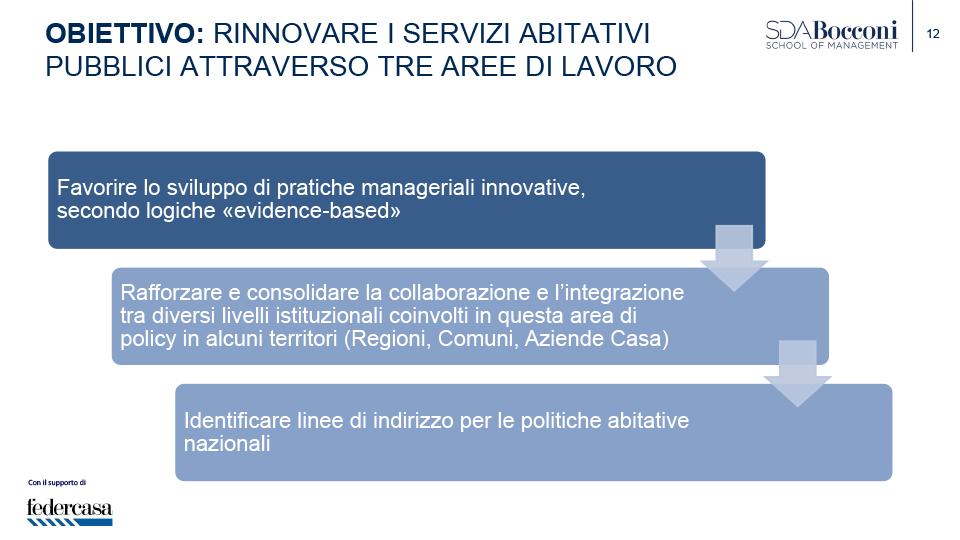 OBIETTIVO: RINNOVARE I SERVIZI ABITATIVI PUBBLICI ATTRAVERSO TRE AREE DI LAVORO

SDA Bocconi
SCHOOL OF MANAGEMENT

12

Favorire lo sviluppo di pratiche manageriali innovative, secondo logiche «evidence-based»

Rafforzare e consolidare la collaborazione e l'integrazione tra diversi livelli istituzionali coinvolti in questa area di policy in alcuni territori (Regioni, Comuni, Aziende Casa)

Identificare linee di indirizzo per le politiche abitative nazionali

Con il supporto di

federcasa